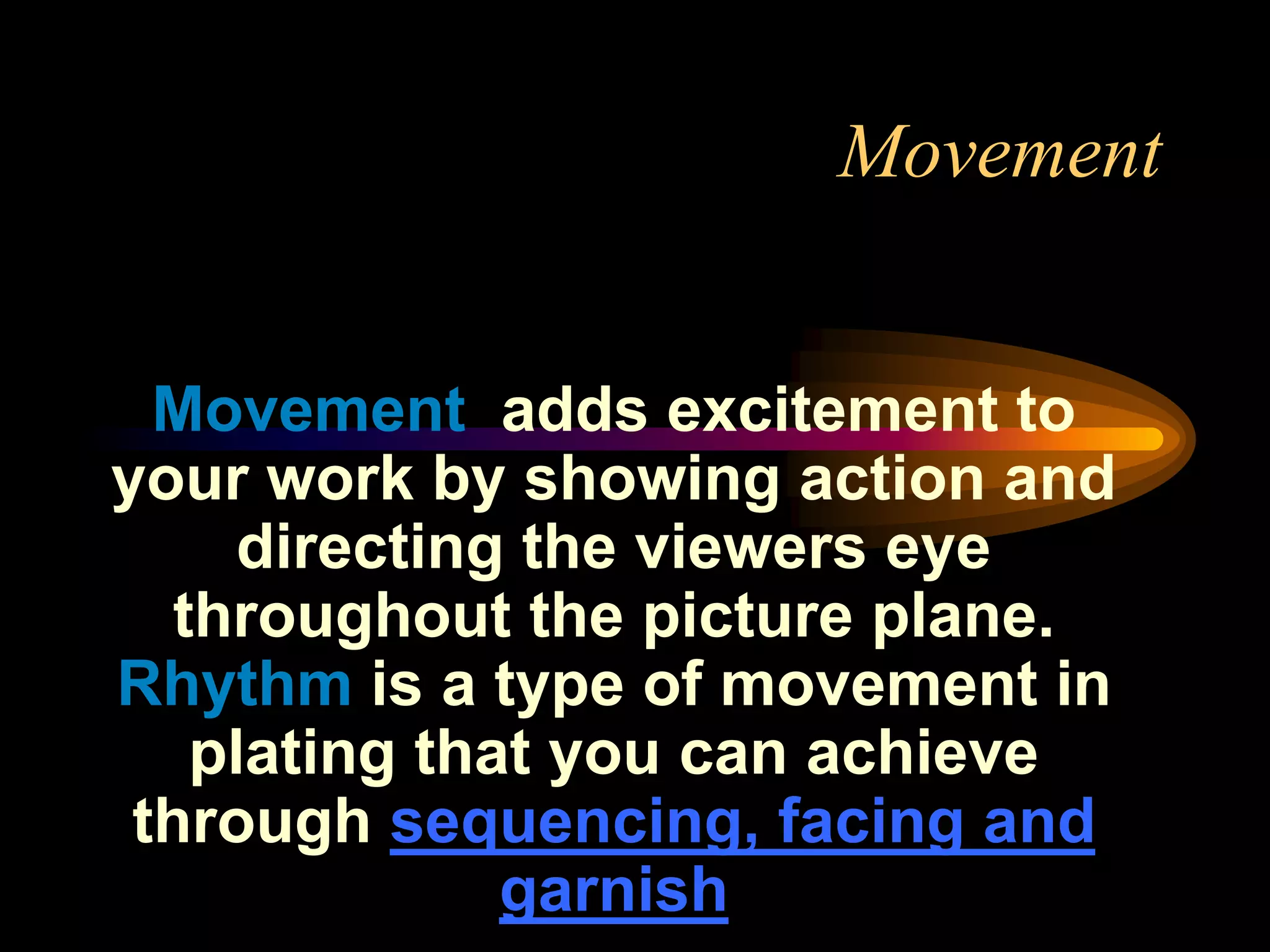 Movement

Movement  adds excitement to your work by showing action and directing the viewers eye throughout the picture plane. Rhythm is a type of movement in plating that you can achieve through sequencing, facing and garnish